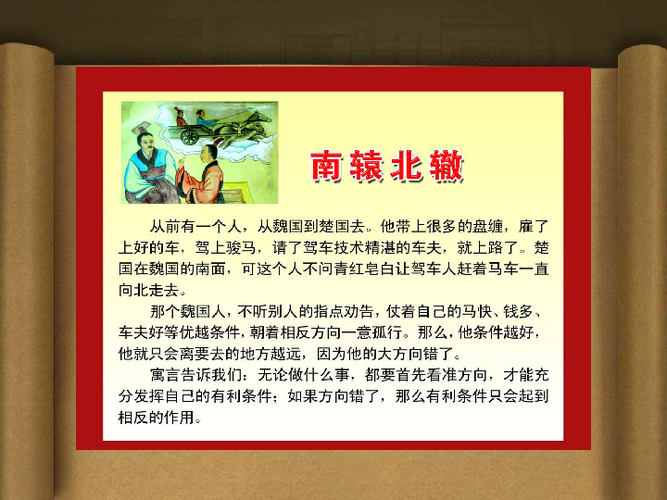 南辕北辙

从前有一个人，从魏国到楚国去。他带上很多的盘缠，雇了上好的车，驾上骏马，请了驾车技术精湛的车夫，就上路了。楚国在魏国的南面，可这个人不问青红皂白让驾车人赶着马车一直向北走去。

那个魏国人，不听别人的指点劝告，仗着自己的马快、钱多、车夫好等优越条件，朝着相反方向一意孤行。那么，他条件越好，他就只会离要去的地方越远，因为他的大方向错了。

寓言告诉我们：无论做什么事，都要首先看准方向，才能充分发挥自己的有利条件；如果方向错了，那么有利条件只会起到相反的作用。